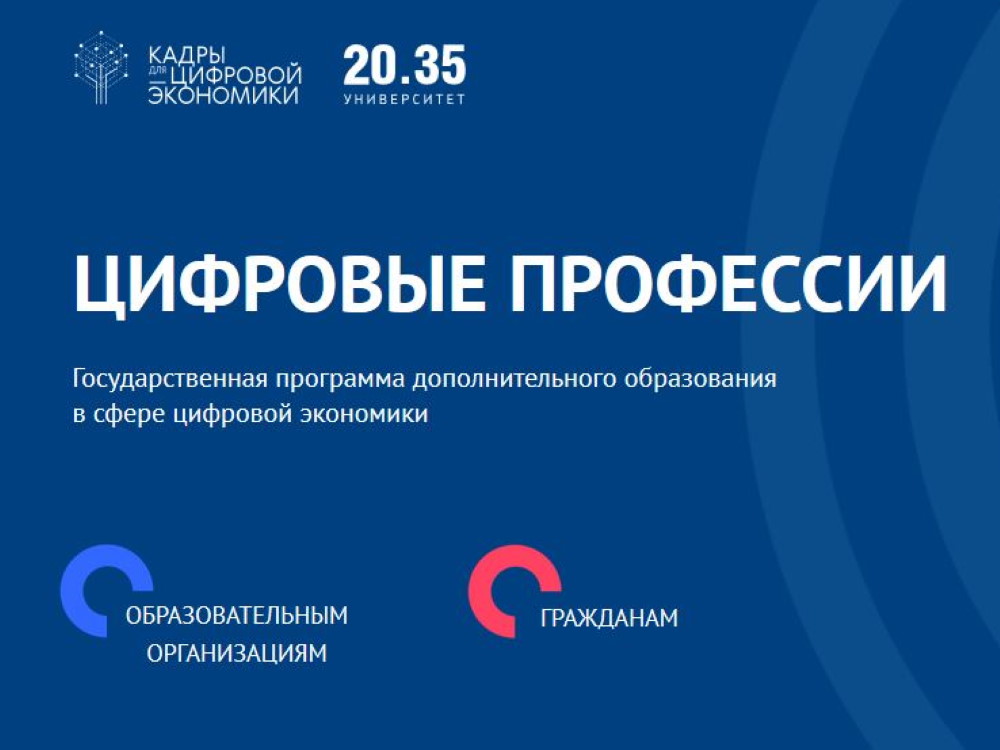 КАДРЫ ДЛЯ ЦИФРОВОЙ ЭКОНОМИКИ

20.35 УНИВЕРСИТЕТ

ЦИФРОВЫЕ ПРОФЕССИИ

Государственная программа дополнительного образования в сфере цифровой экономики

ОБРАЗОВАТЕЛЬНЫМ ОРГАНИЗАЦИЯМ

ГРАЖДАНАМ